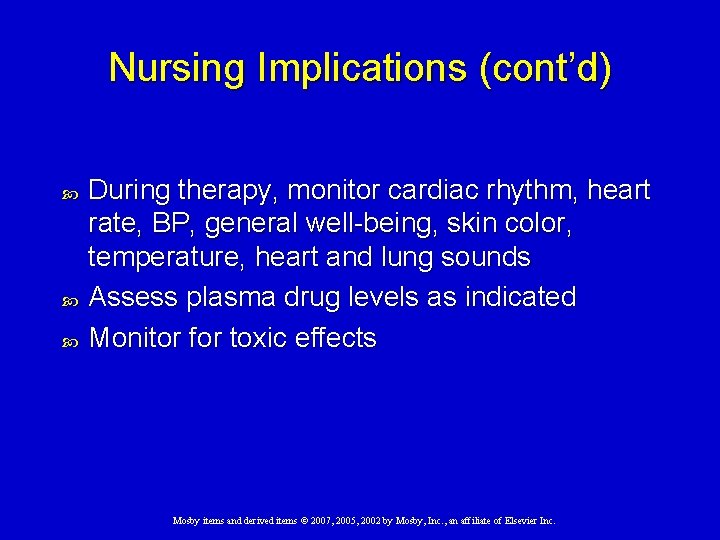 Nursing Implications (cont'd)

During therapy, monitor cardiac rhythm, heart rate, BP, general well-being, skin color, temperature, heart and lung sounds

Assess plasma drug levels as indicated

Monitor for toxic effects

Mosby items and derived items © 2007, 2005, 2002 by Mosby, Inc., an affiliate of Elsevier Inc.